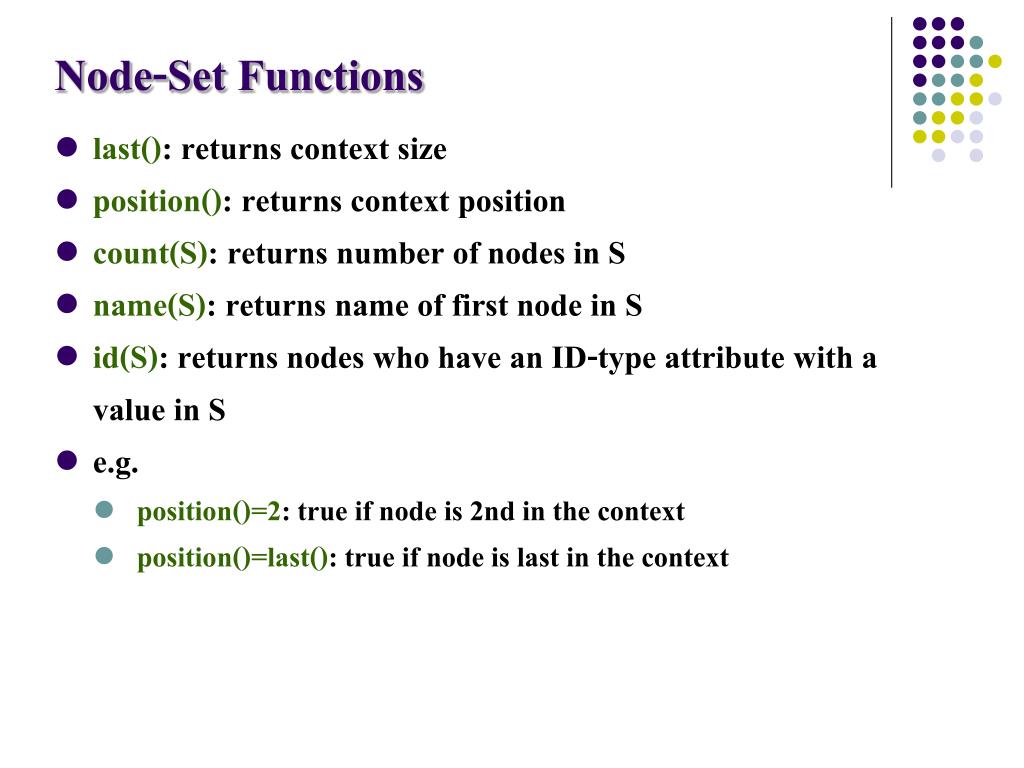 Node-Set Functions

- last(): returns context size
- position(): returns context position
- count(S): returns number of nodes in S
- name(S): returns name of first node in S
- id(S): returns nodes who have an ID-type attribute with a value in S
- e.g.
  - position()=2: true if node is 2nd in the context
  - position()=last(): true if node is last in the context